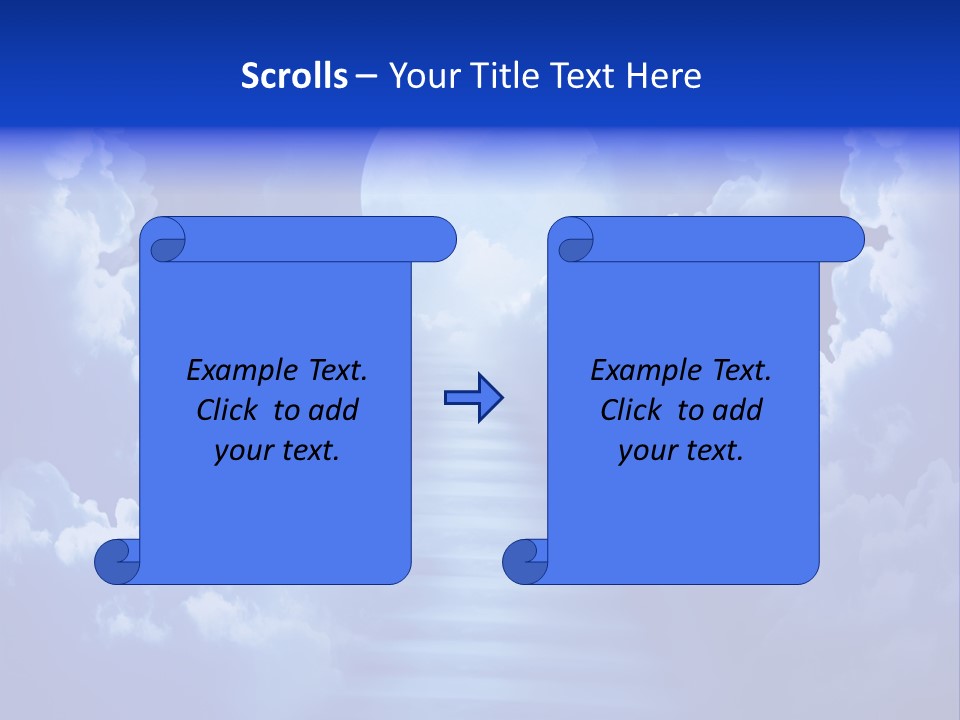 Scrolls – Your Title Text Here

Example Text. Click to add your text.

Example Text. Click to add your text.